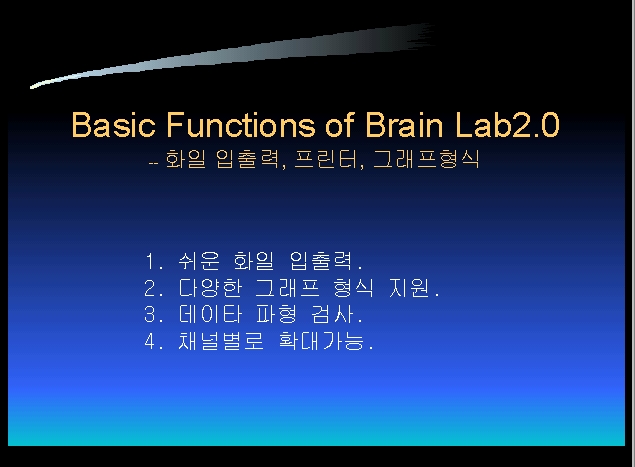 Basic Functions of Brain Lab2.0
-- 화일 입출력, 프린터, 그래프형식

1. 쉬운 화일 입출력.
2. 다양한 그래프 형식 지원.
3. 데이타 파형 검사.
4. 채널별로 확대가능.